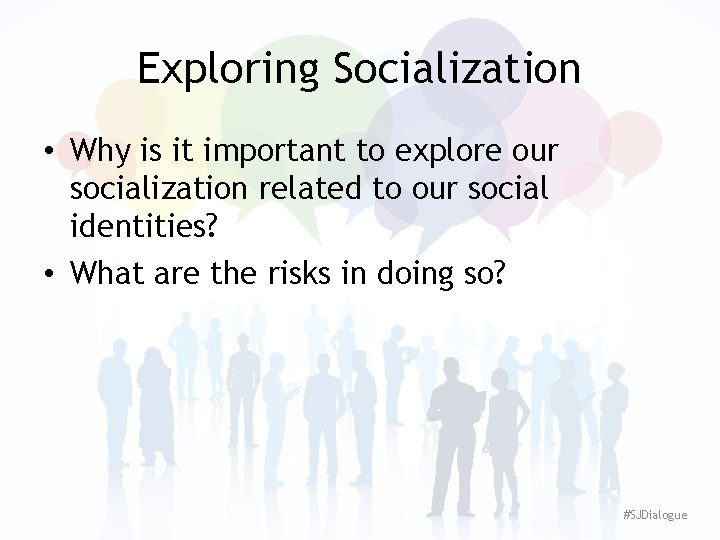 Exploring Socialization

• Why is it important to explore our socialization related to our social identities?

• What are the risks in doing so?

#SJDialogue